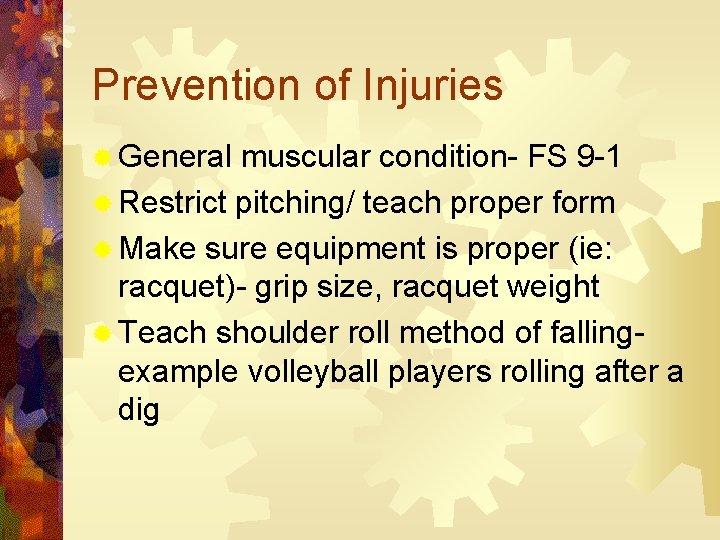 Prevention of Injuries

General muscular condition- FS 9-1

Restrict pitching/ teach proper form

Make sure equipment is proper (ie: racquet)- grip size, racquet weight

Teach shoulder roll method of falling- example volleyball players rolling after a dig